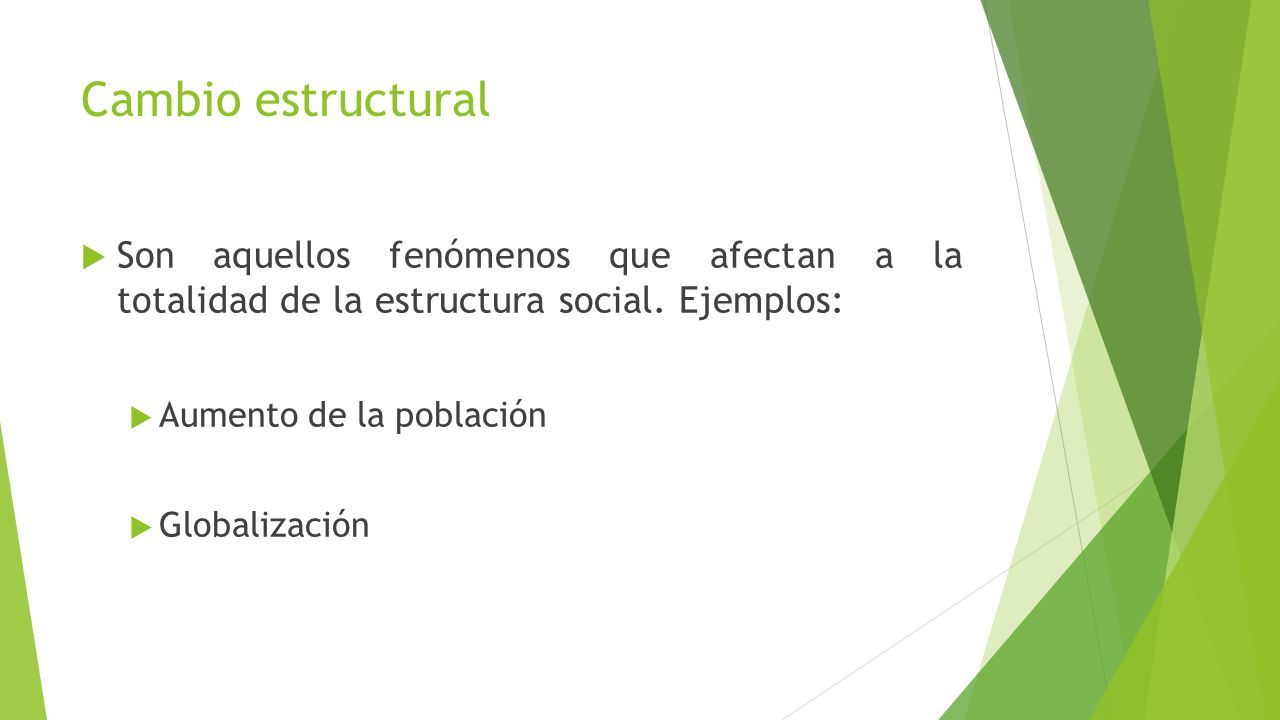 Cambio estructural

Son aquellos fenómenos que afectan a la totalidad de la estructura social. Ejemplos:

Aumento de la población

Globalización